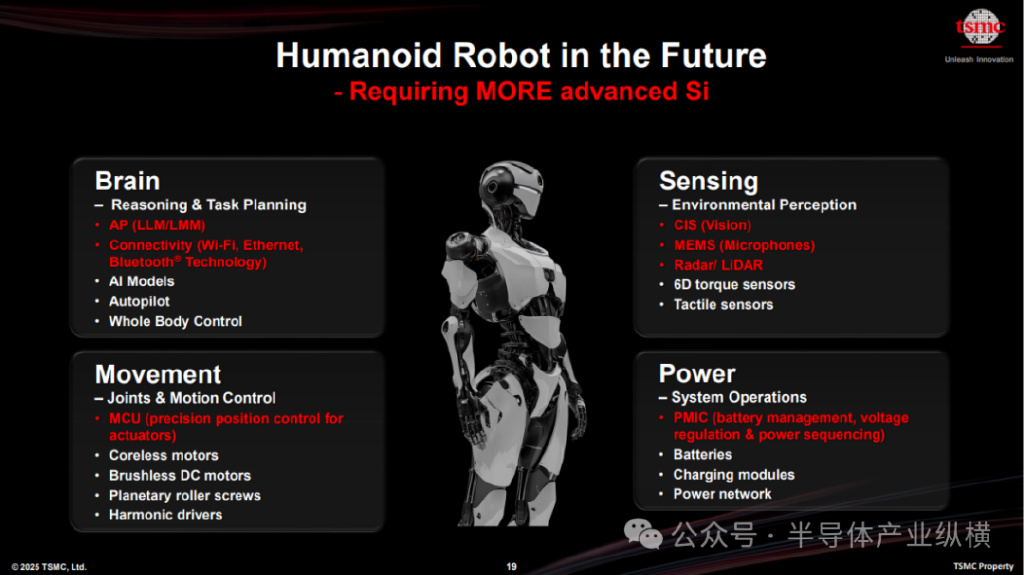 tsmc
Unleash Innovation

Humanoid Robot in the Future
- Requiring MORE advanced Si

Brain
– Reasoning & Task Planning
• AP (LLM/LMM)
• Connectivity (Wi-Fi, Ethernet, Bluetooth® Technology)
• AI Models
• Autopilot
• Whole Body Control

Movement
– Joints & Motion Control
• MCU (precision position control for actuators)
• Coreless motors
• Brushless DC motors
• Planetary roller screws
• Harmonic drivers

Sensing
– Environmental Perception
• CIS (Vision)
• MEMS (Microphones)
• Radar/ LiDAR
• 6D torque sensors
• Tactile sensors

Power
– System Operations
• PMIC (battery management, voltage regulation & power sequencing)
• Batteries
• Charging modules
• Power network

公众号 · 半导体产业纵横

© 2025 TSMC, Ltd.
19
TSMC Property